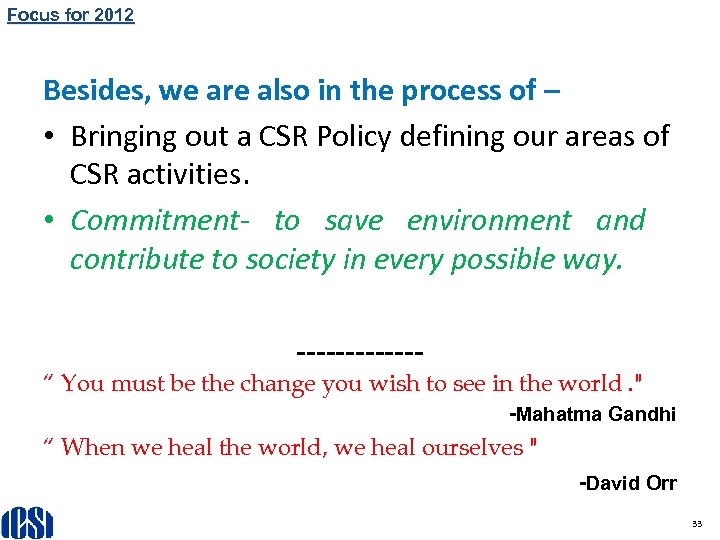 Focus for 2012

Besides, we are also in the process of –

• Bringing out a CSR Policy defining our areas of CSR activities.

• Commitment- to save environment and contribute to society in every possible way.

-------------

“ You must be the change you wish to see in the world ."

-Mahatma Gandhi

“ When we heal the world, we heal ourselves "

-David Orr

ICSI

33